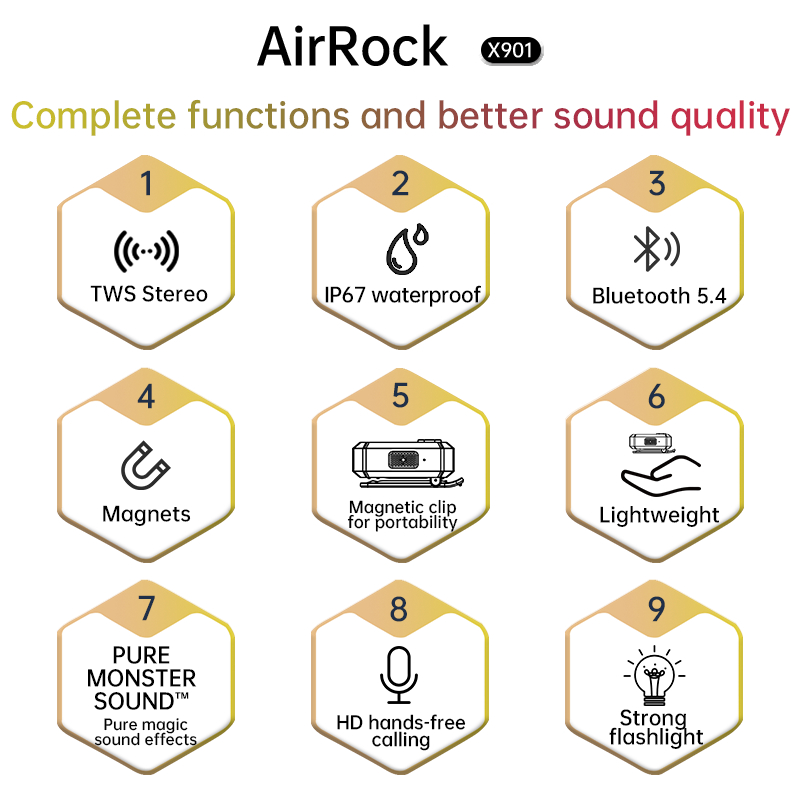 AirRock X901

Complete functions and better sound quality

1
TWS Stereo

2
IP67 waterproof

3
Bluetooth 5.4

4
Magnets

5
Magnetic clip for portability

6
Lightweight

7
PURE MONSTER SOUND™
Pure magic sound effects

8
HD hands-free calling

9
Strong flashlight